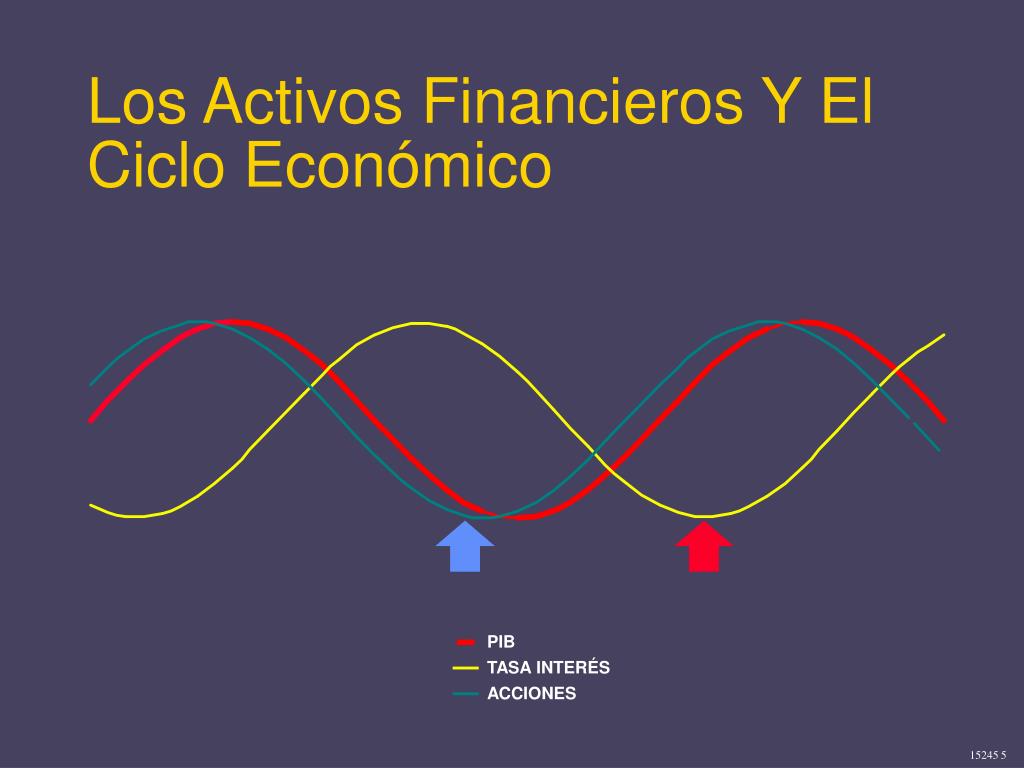 Los Activos Financieros Y El Ciclo Económico

PIB
TASA INTERÉS
ACCIONES

15245 5